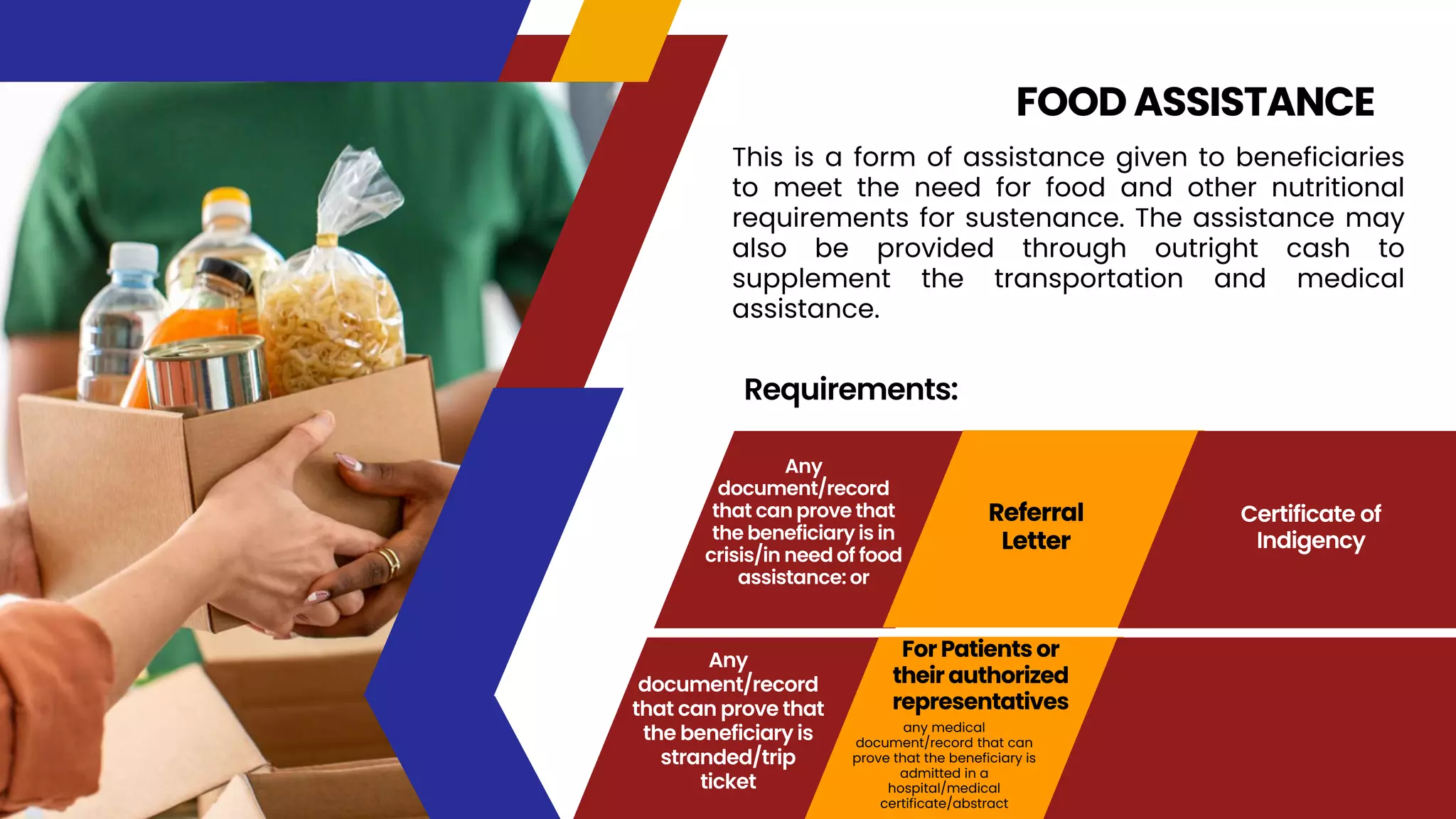 FOOD ASSISTANCE

This is a form of assistance given to beneficiaries to meet the need for food and other nutritional requirements for sustenance. The assistance may also be provided through outright cash to supplement the transportation and medical assistance.

Requirements:

Any document/record that can prove that the beneficiary is in crisis/in need of food assistance: or

Referral Letter

Certificate of Indigency

Any document/record that can prove that the beneficiary is stranded/trip ticket

For Patients or their authorized representatives
any medical document/record that can prove that the beneficiary is admitted in a hospital/medical certificate/abstract